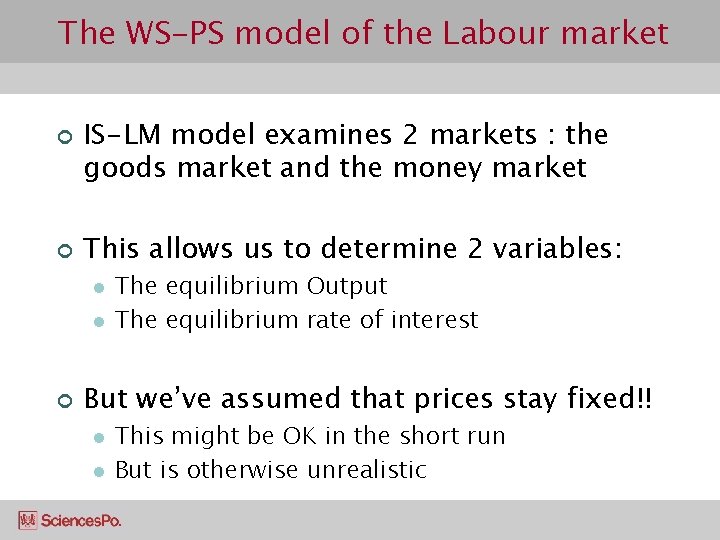 The WS-PS model of the Labour market

IS-LM model examines 2 markets : the goods market and the money market

This allows us to determine 2 variables:

The equilibrium Output

The equilibrium rate of interest

But we've assumed that prices stay fixed!!

This might be OK in the short run

But is otherwise unrealistic

SciencesPo.